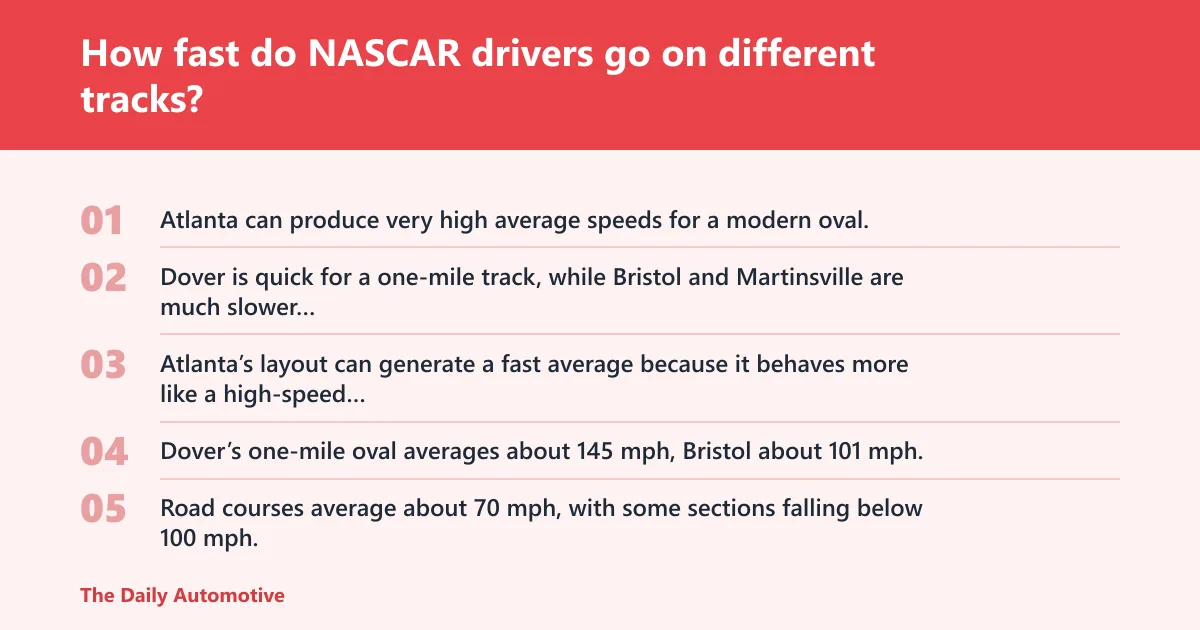 How fast do NASCAR drivers go on different tracks?

01 Atlanta can produce very high average speeds for a modern oval.

02 Dover is quick for a one-mile track, while Bristol and Martinsville are much slower...

03 Atlanta's layout can generate a fast average because it behaves more like a high-speed...

04 Dover's one-mile oval averages about 145 mph, Bristol about 101 mph.

05 Road courses average about 70 mph, with some sections falling below 100 mph.

The Daily Automotive